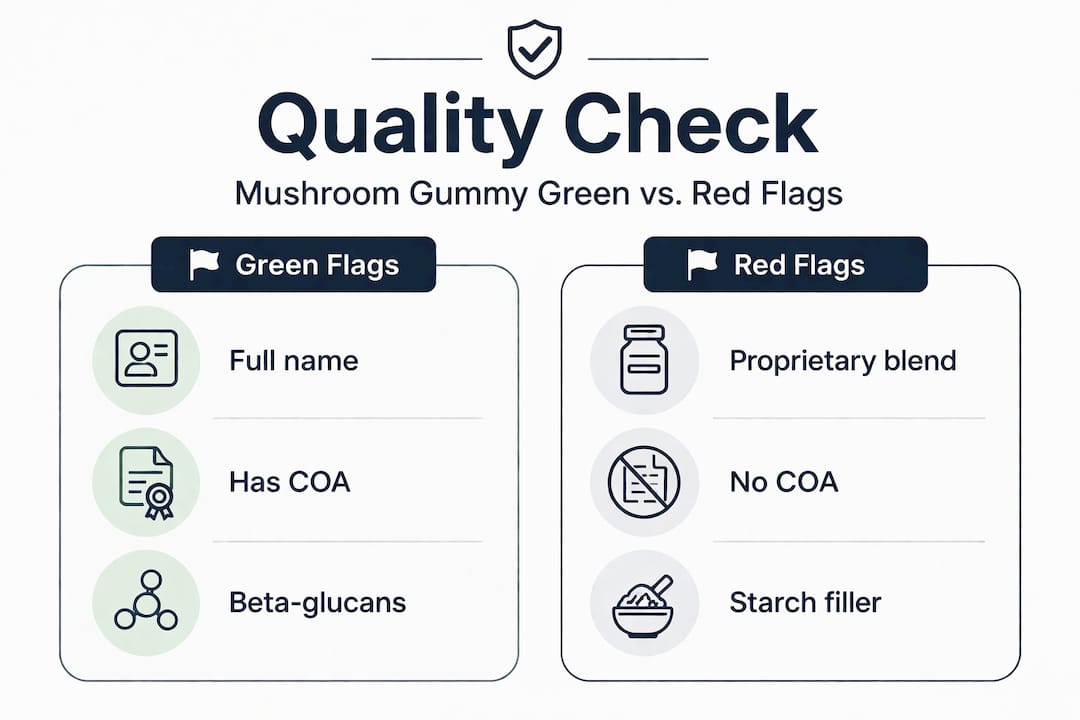 Quality Check

Mushroom Gummy Green vs. Red Flags

Green Flags

Full name

Has COA

Beta-glucans

Red Flags

Proprietary blend

No COA

Starch filler